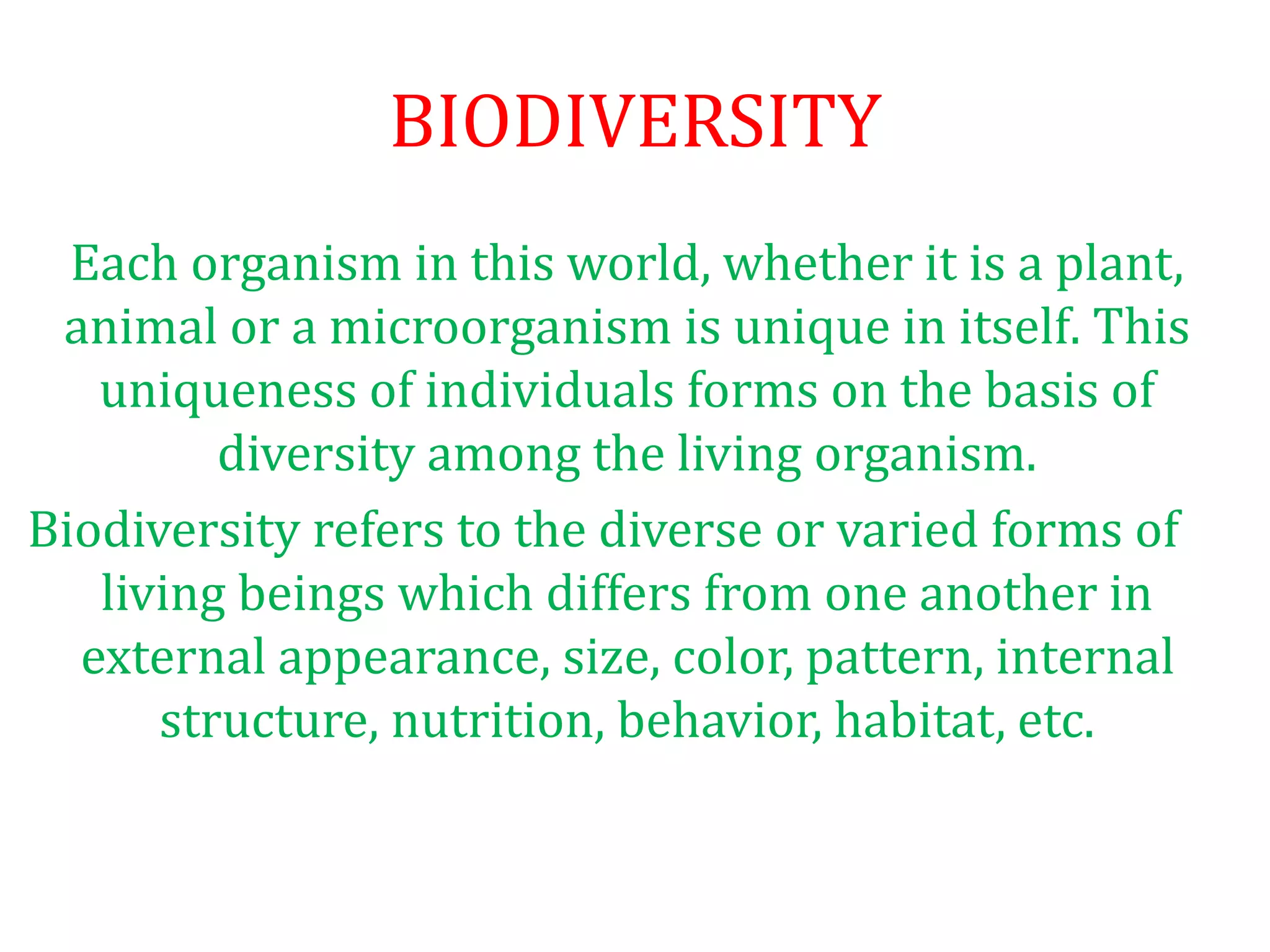 BIODIVERSITY

Each organism in this world, whether it is a plant, animal or a microorganism is unique in itself. This uniqueness of individuals forms on the basis of diversity among the living organism.

Biodiversity refers to the diverse or varied forms of living beings which differs from one another in external appearance, size, color, pattern, internal structure, nutrition, behavior, habitat, etc.